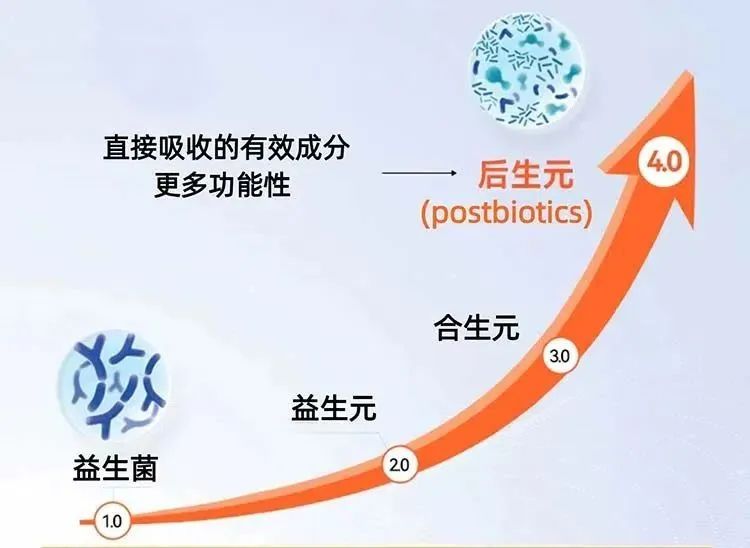 直接吸收的有效成分
更多功能性

后生元
(postbiotics)

4.0

合生元

3.0

益生元

2.0

益生菌

1.0